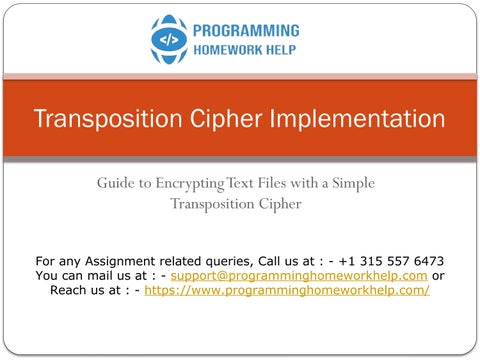 </>
PROGRAMMING
HOMEWORK HELP

Transposition Cipher Implementation

Guide to Encrypting Text Files with a Simple Transposition Cipher

For any Assignment related queries, Call us at : - +1 315 557 6473
You can mail us at : - support@programminghomeworkhelp.com or
Reach us at : - https://www.programminghomeworkhelp.com/